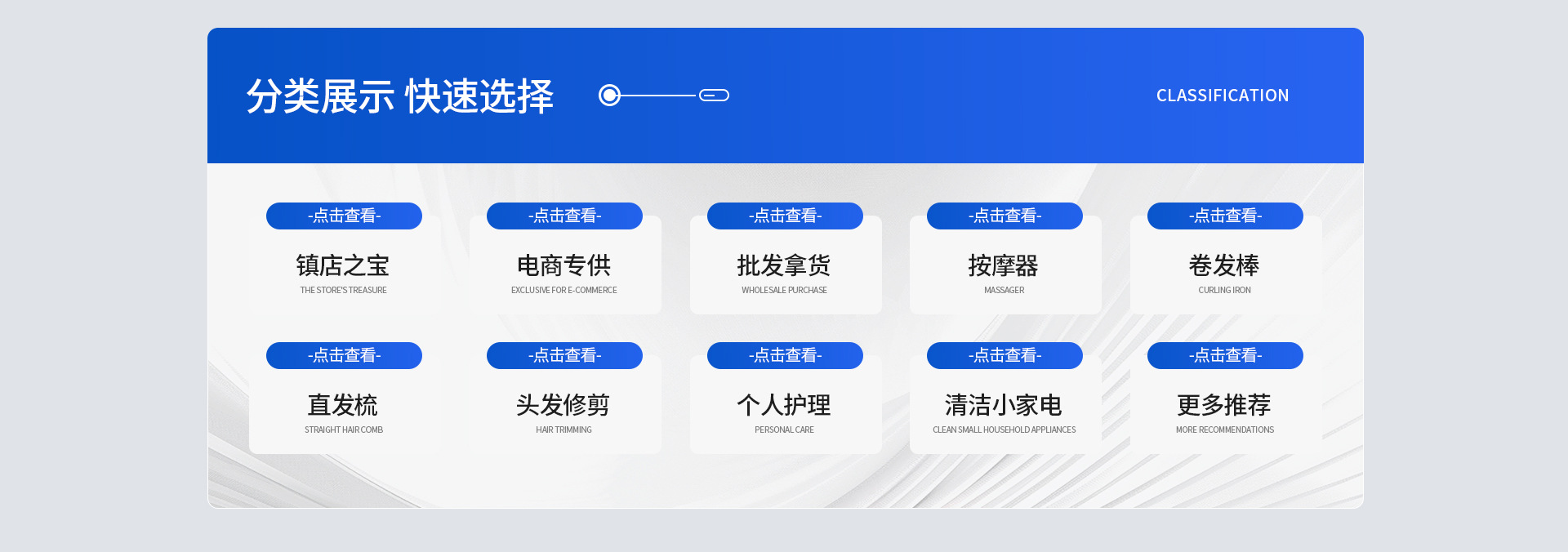 分类展示 快速选择

CLASSIFICATION

-点击查看-
镇店之宝
THE STORE'S TREASURE

-点击查看-
电商专供
EXCLUSIVE FOR E-COMMERCE

-点击查看-
批发拿货
WHOLESALE PURCHASE

-点击查看-
按摩器
MASSAGER

-点击查看-
卷发棒
CURLING IRON

-点击查看-
直发梳
STRAIGHT HAIR COMB

-点击查看-
头发修剪
HAIR TRIMMING

-点击查看-
个人护理
PERSONAL CARE

-点击查看-
清洁小家电
CLEAN SMALL HOUSEHOLD APPLIANCES

-点击查看-
更多推荐
MORE RECOMMENDATIONS